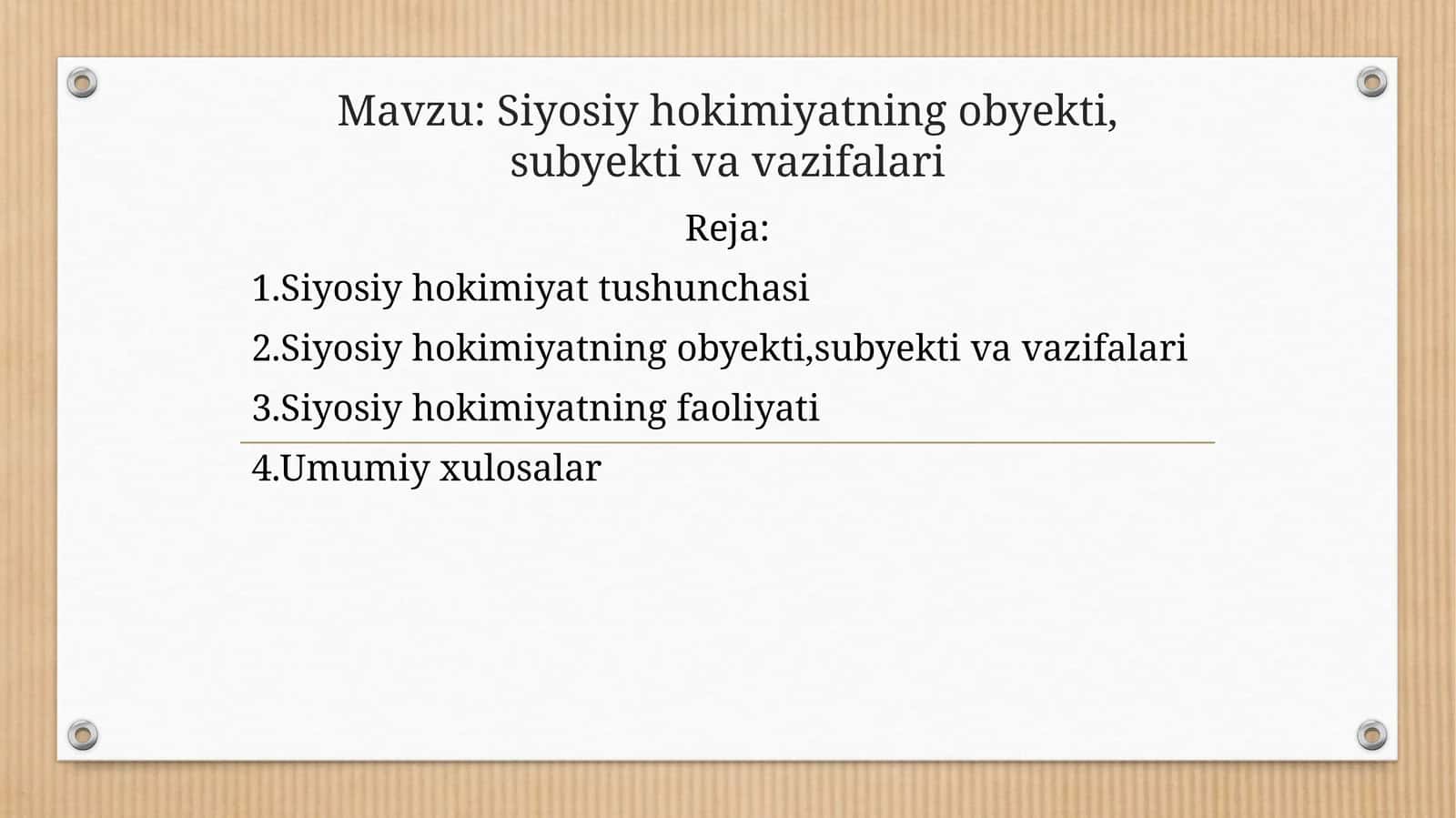 Mavzu: Siyosiy hokimiyatning obyekti, subyekti va vazifalari

Reja:

1.Siyosiy hokimiyat tushunchasi

2.Siyosiy hokimiyatning obyekti,subyekti va vazifalari

3.Siyosiy hokimiyatning faoliyati

4.Umumiy xulosalar